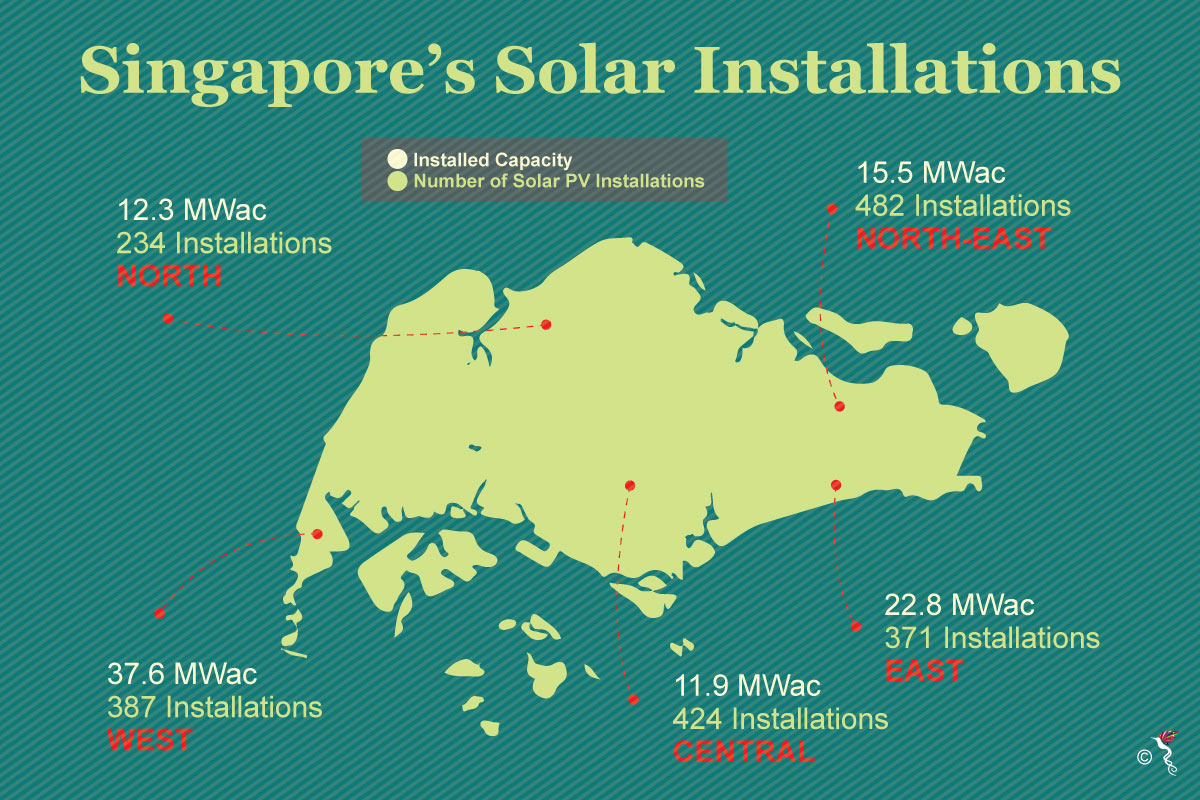 Singapore's Solar Installations

Installed Capacity
Number of Solar PV Installations

12.3 MWac
234 Installations
NORTH

15.5 MWac
482 Installations
NORTH-EAST

37.6 MWac
387 Installations
WEST

11.9 MWac
424 Installations
CENTRAL

22.8 MWac
371 Installations
EAST

©